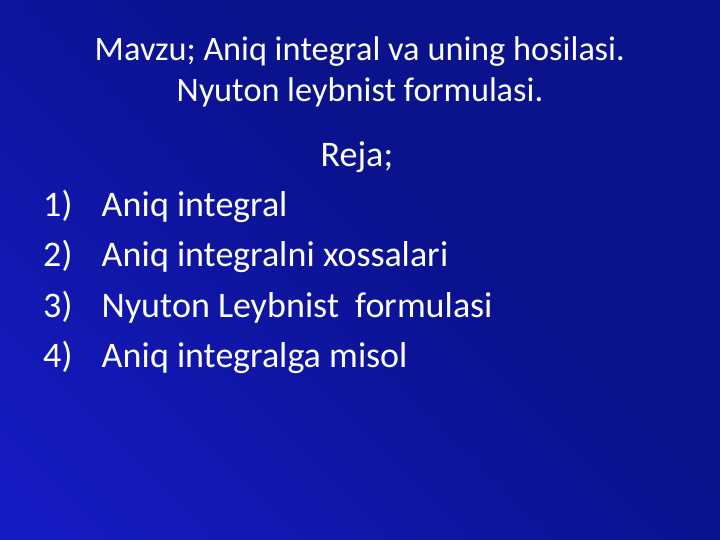 Mavzu; Aniq integral va uning hosilasi. Nyuton leybnist formulasi.

Reja;

1) Aniq integral
2) Aniq integralni xossalari
3) Nyuton Leybnist formulasi
4) Aniq integralga misol